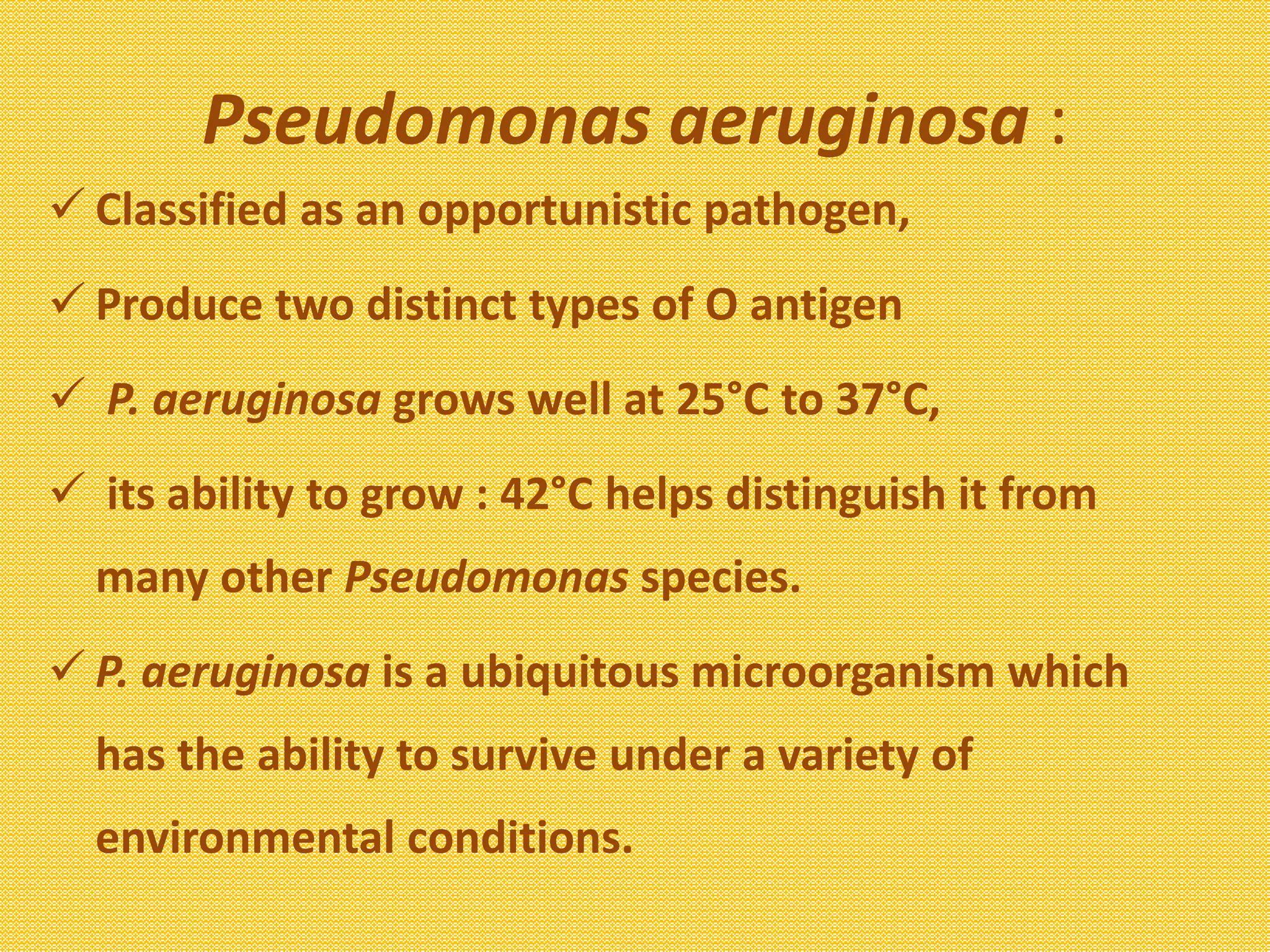 Pseudomonas aeruginosa :

✓ Classified as an opportunistic pathogen,

✓ Produce two distinct types of O antigen

✓ P. aeruginosa grows well at 25°C to 37°C,

✓ its ability to grow : 42°C helps distinguish it from many other Pseudomonas species.

✓ P. aeruginosa is a ubiquitous microorganism which has the ability to survive under a variety of environmental conditions.